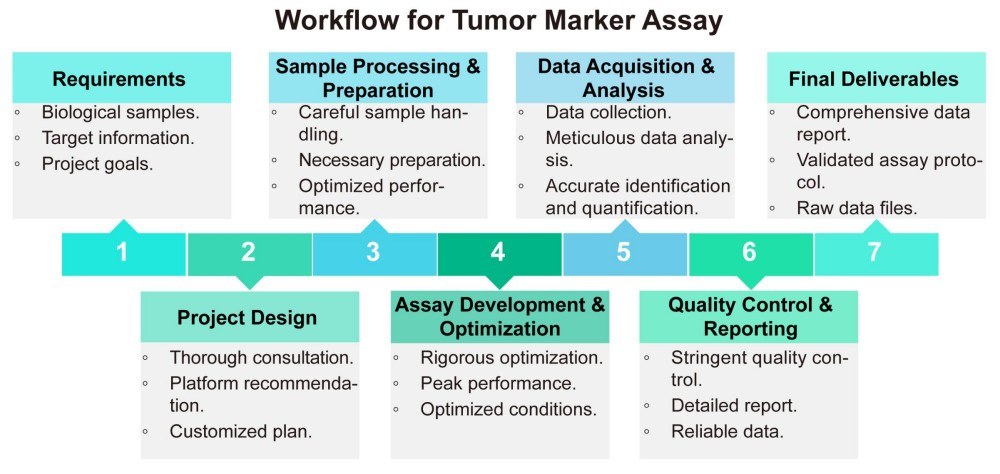 Workflow for Tumor Marker Assay

Requirements
◦ Biological samples.
◦ Target information.
◦ Project goals.

Sample Processing & Preparation
◦ Careful sample handling.
◦ Necessary preparation.
◦ Optimized performance.

Data Acquisition & Analysis
◦ Data collection.
◦ Meticulous data analysis.
◦ Accurate identification and quantification.

Final Deliverables
◦ Comprehensive data report.
◦ Validated assay protocol.
◦ Raw data files.

1 2 3 4 5 6 7

Project Design
◦ Thorough consultation.
◦ Platform recommendation.
◦ Customized plan.

Assay Development & Optimization
◦ Rigorous optimization.
◦ Peak performance.
◦ Optimized conditions.

Quality Control & Reporting
◦ Stringent quality control.
◦ Detailed report.
◦ Reliable data.